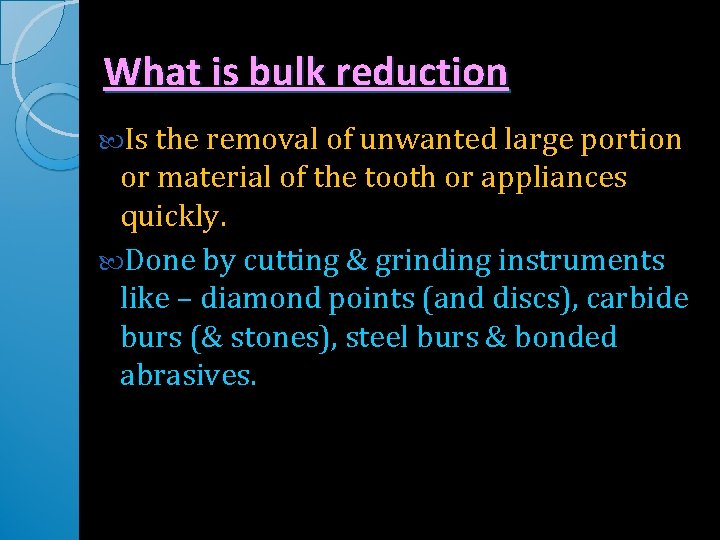 What is bulk reduction

Is the removal of unwanted large portion or material of the tooth or appliances quickly.

Done by cutting & grinding instruments like – diamond points (and discs), carbide burs (& stones), steel burs & bonded abrasives.